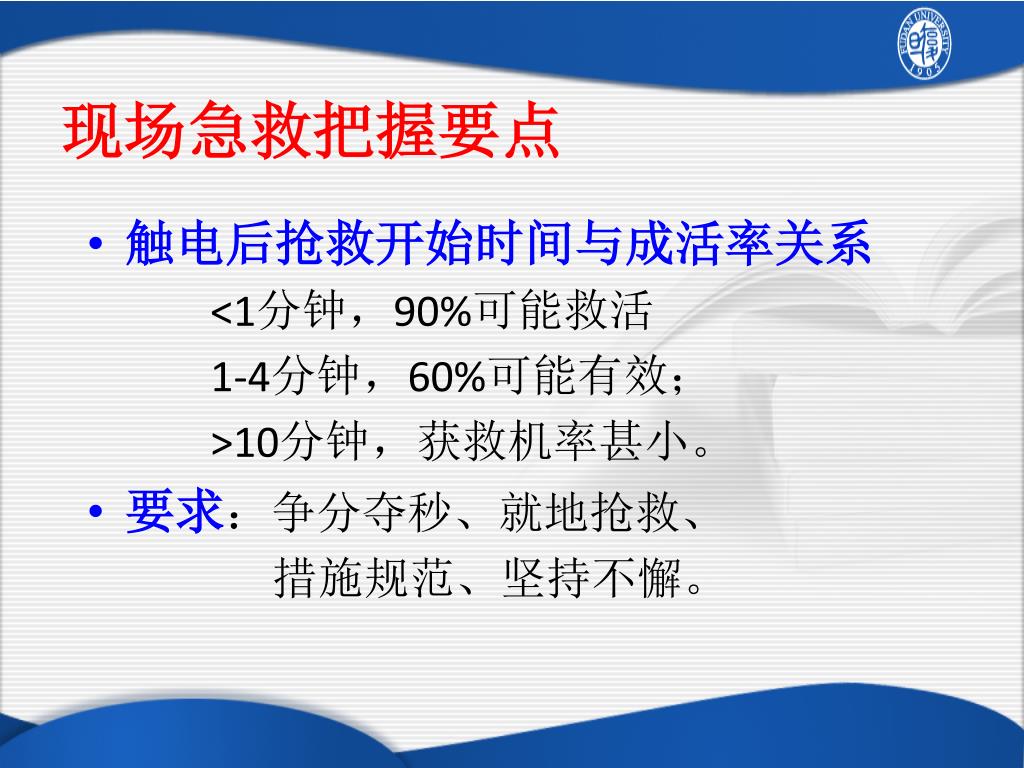 FUDAN UNIVERSITY 1905

现场急救把握要点

• 触电后抢救开始时间与成活率关系

<1分钟，90%可能救活

1-4分钟，60%可能有效；

>10分钟，获救机率甚小。

• 要求：争分夺秒、就地抢救、措施规范、坚持不懈。